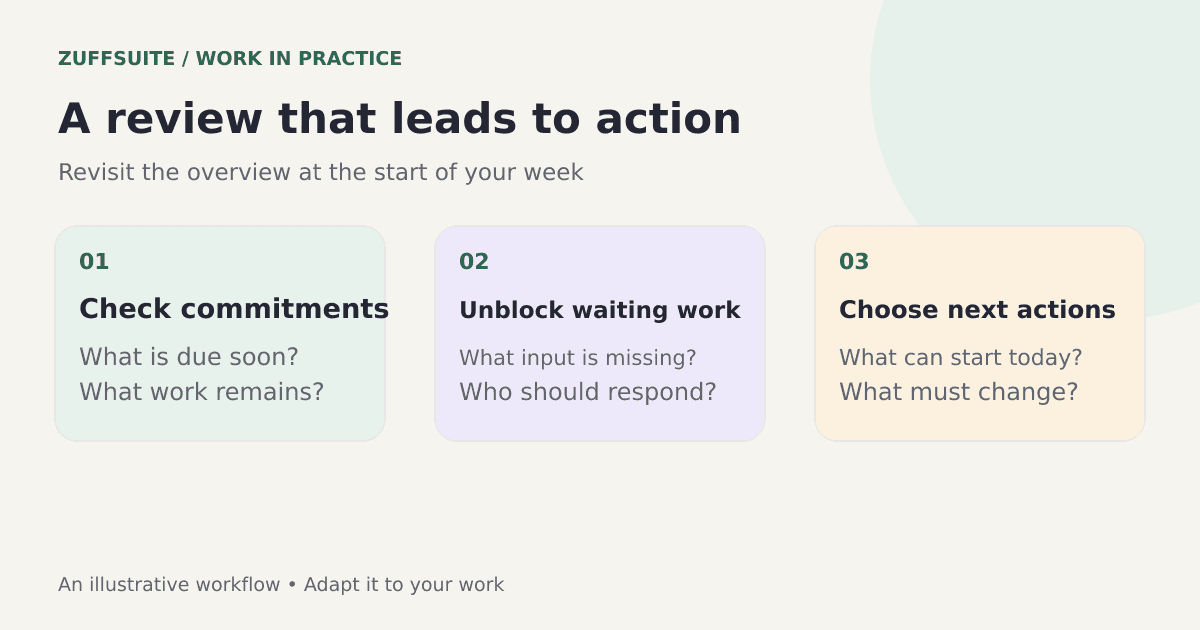 ZUFFSUITE / WORK IN PRACTICE

A review that leads to action

Revisit the overview at the start of your week

01

Check commitments

What is due soon?
What work remains?

02

Unblock waiting work

What input is missing?
Who should respond?

03

Choose next actions

What can start today?
What must change?

An illustrative workflow • Adapt it to your work